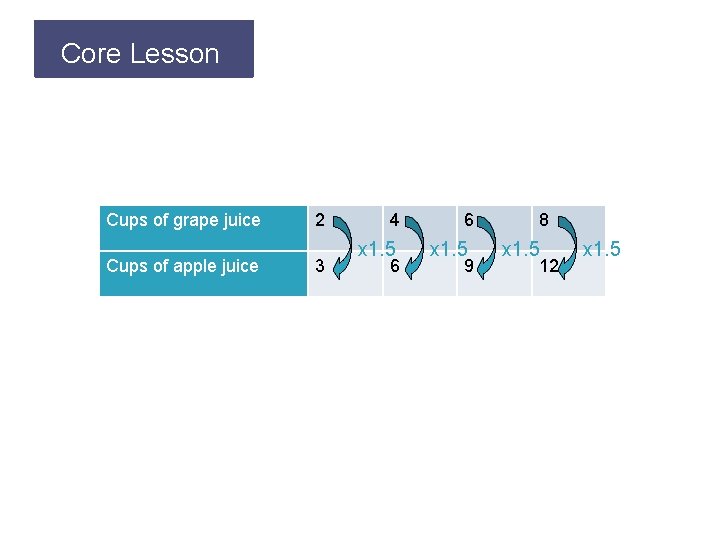 Core Lesson

| Cups of grape juice | 2 | 4 | 6 | 8 |
|---|---|---|---|---|
| Cups of apple juice | 3 | 6 | 9 | 12 |

x1.5 x1.5 x1.5 x1.5